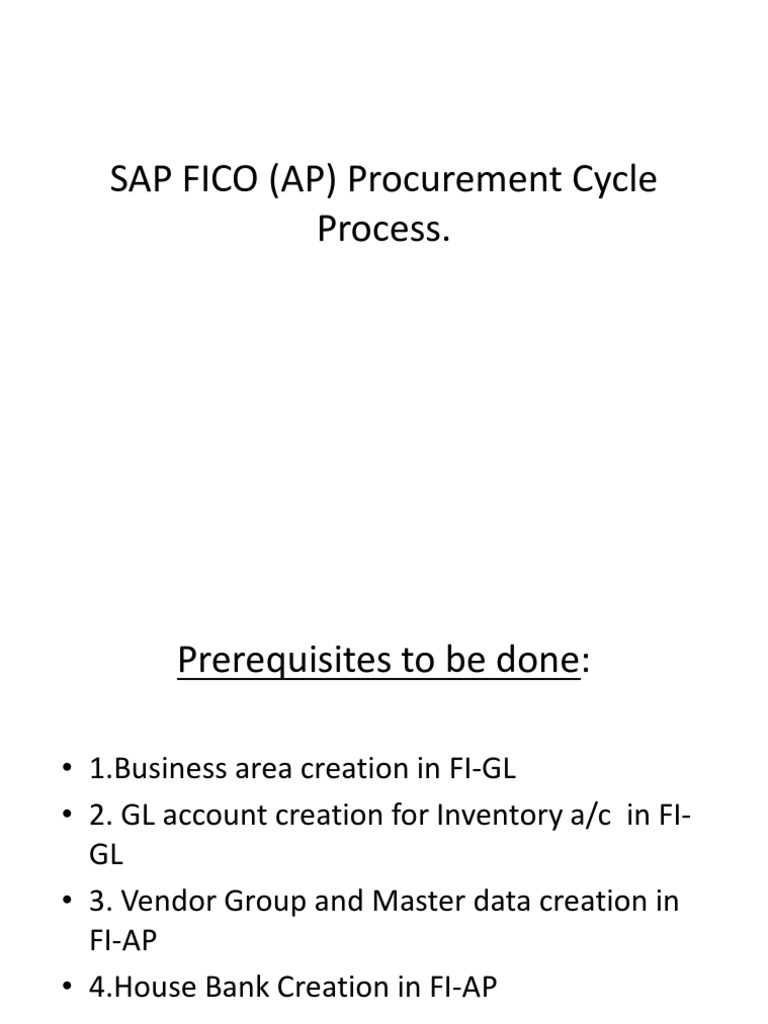 SAP FICO (AP) Procurement Cycle Process.

Prerequisites to be done:

• 1.Business area creation in FI-GL
• 2. GL account creation for Inventory a/c in FI-GL
• 3. Vendor Group and Master data creation in FI-AP
• 4.House Bank Creation in FI-AP